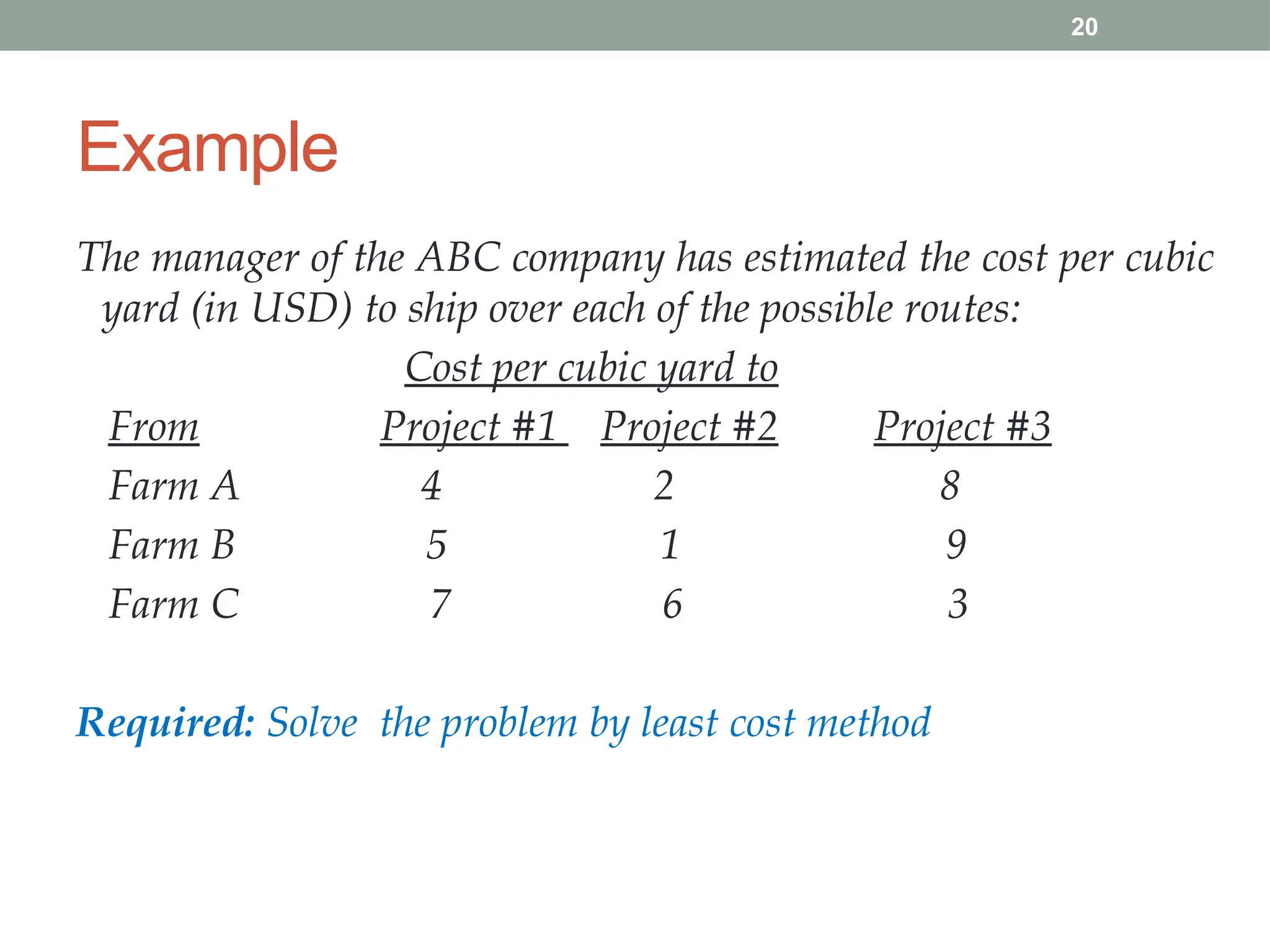 20

Example

The manager of the ABC company has estimated the cost per cubic yard (in USD) to ship over each of the possible routes:

Cost per cubic yard to

| From | Project #1 | Project #2 | Project #3 |
|---|---|---|---|
| Farm A | 4 | 2 | 8 |
| Farm B | 5 | 1 | 9 |
| Farm C | 7 | 6 | 3 |

Required: Solve the problem by least cost method